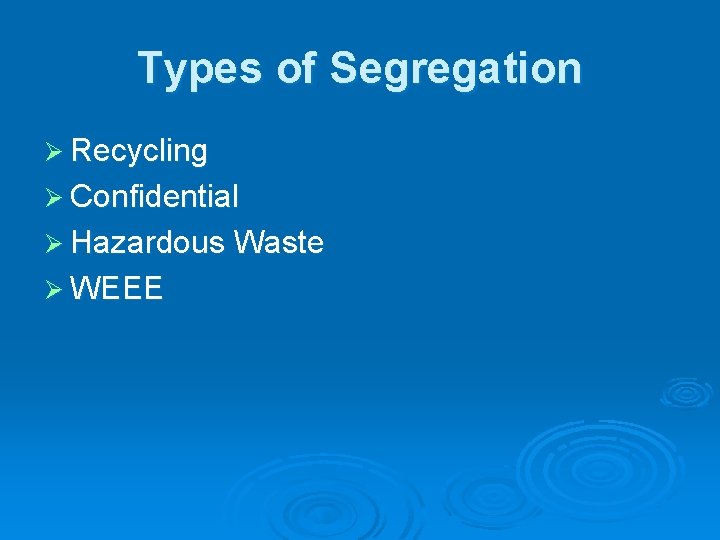 Types of Segregation

➢ Recycling
➢ Confidential
➢ Hazardous Waste
➢ WEEE